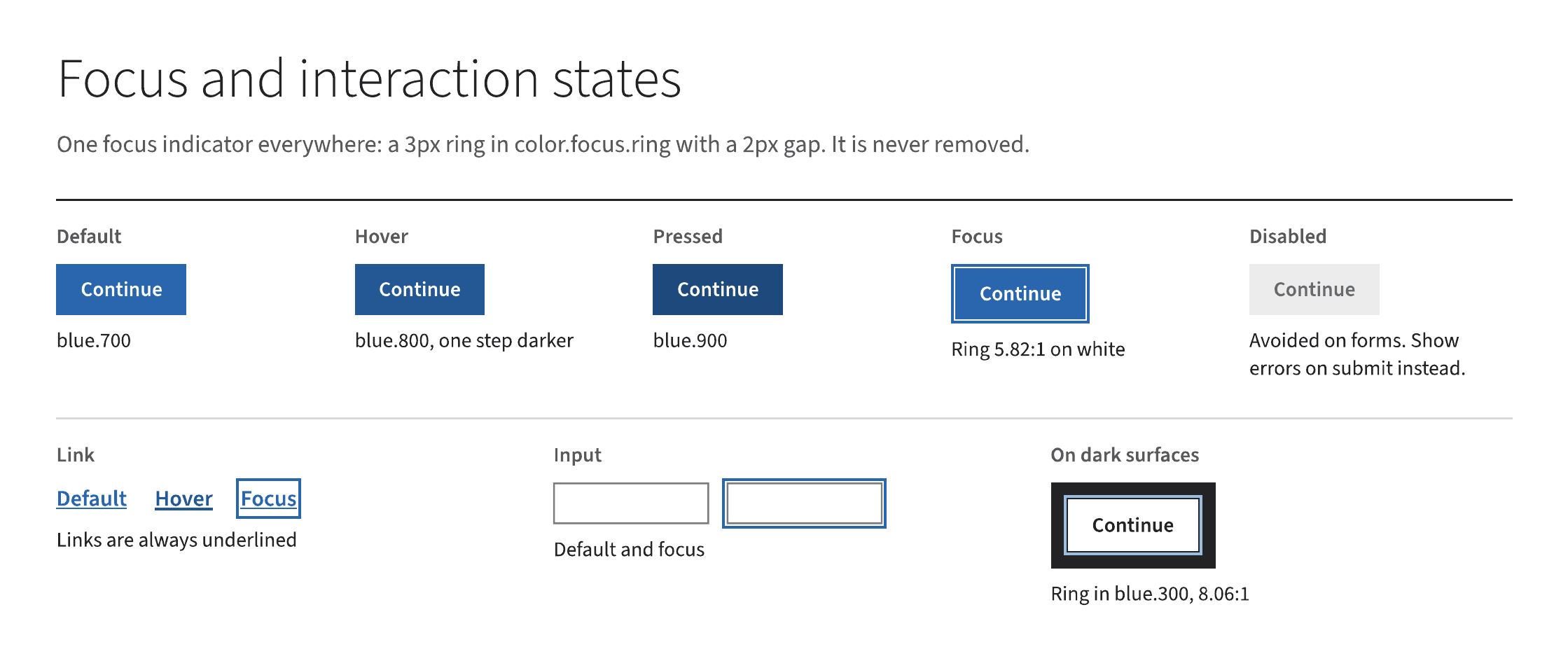 Focus and interaction states

One focus indicator everywhere: a 3px ring in color.focus.ring with a 2px gap. It is never removed.

Default

Continue

blue.700

Hover

Continue

blue.800, one step darker

Pressed

Continue

blue.900

Focus

Continue

Ring 5.82:1 on white

Disabled

Continue

Avoided on forms. Show errors on submit instead.

Link

Default Hover Focus

Links are always underlined

Input

Default and focus

On dark surfaces

Continue

Ring in blue.300, 8.06:1